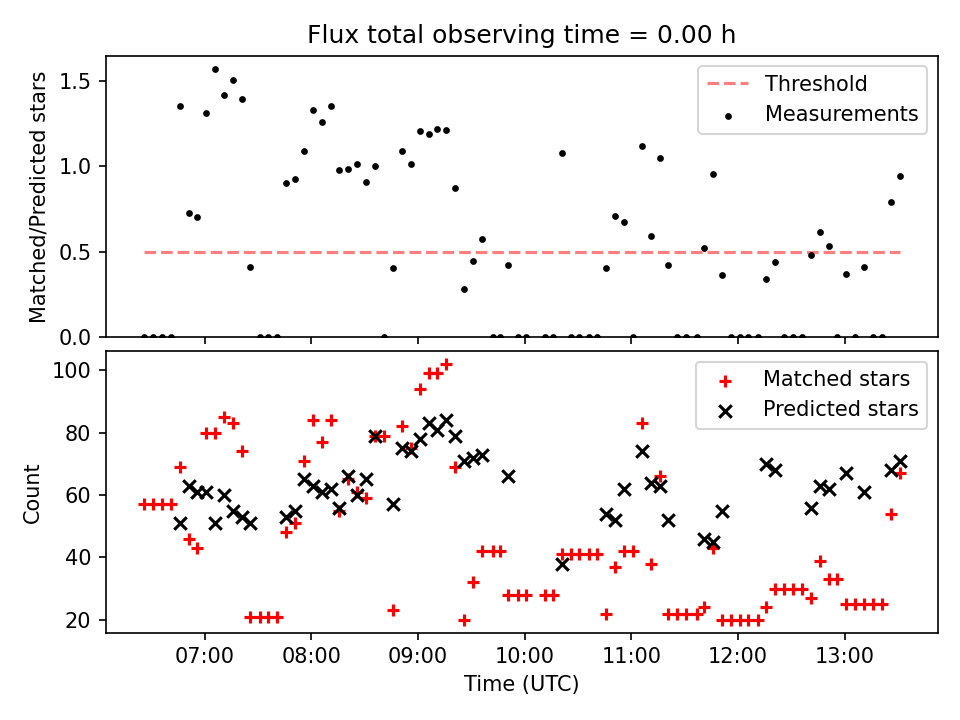 Flux total observing time = 0.00 h

Matched/Predicted stars

1.5
1.0
0.5
0.0

Threshold
Measurements

Count

100
80
60
40
20

Matched stars
Predicted stars

07:00
08:00
09:00
10:00
11:00
12:00
13:00

Time (UTC)